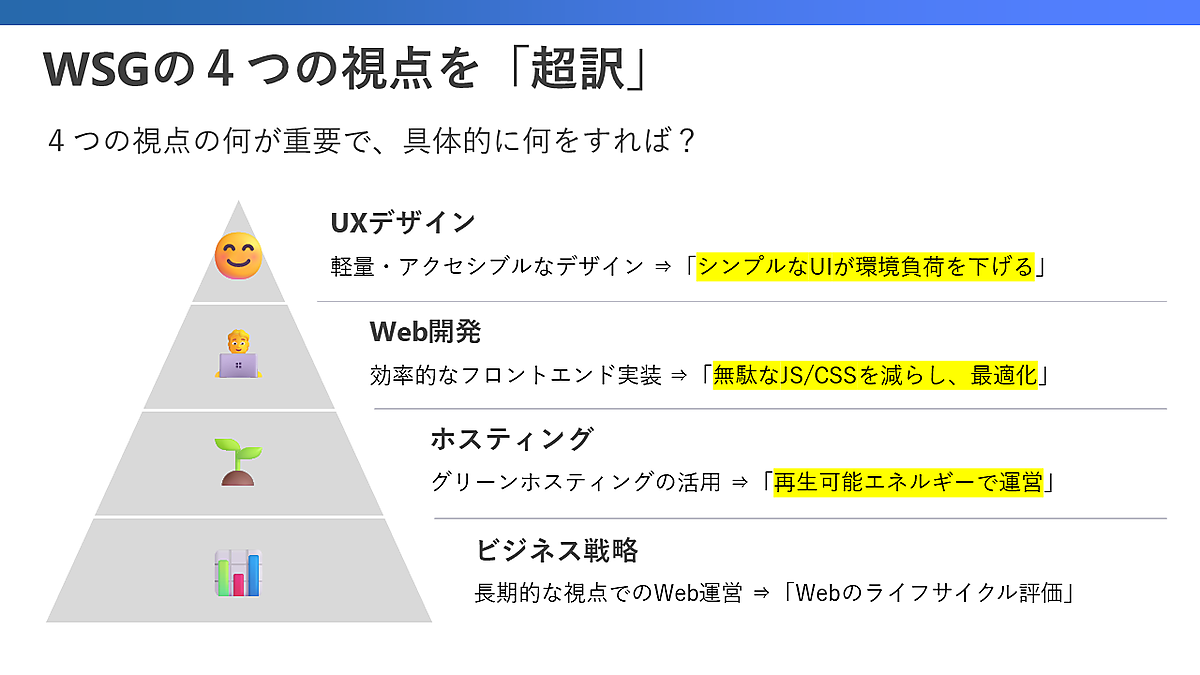 WSGの４つの視点を「超訳」

４つの視点の何が重要で、具体的に何をすれば？

UXデザイン

軽量・アクセシブルなデザイン ⇒「シンプルなUIが環境負荷を下げる」

Web開発

効率的なフロントエンド実装 ⇒「無駄なJS/CSSを減らし、最適化」

ホスティング

グリーンホスティングの活用 ⇒「再生可能エネルギーで運営」

ビジネス戦略

長期的な視点でのWeb運営 ⇒「Webのライフサイクル評価」